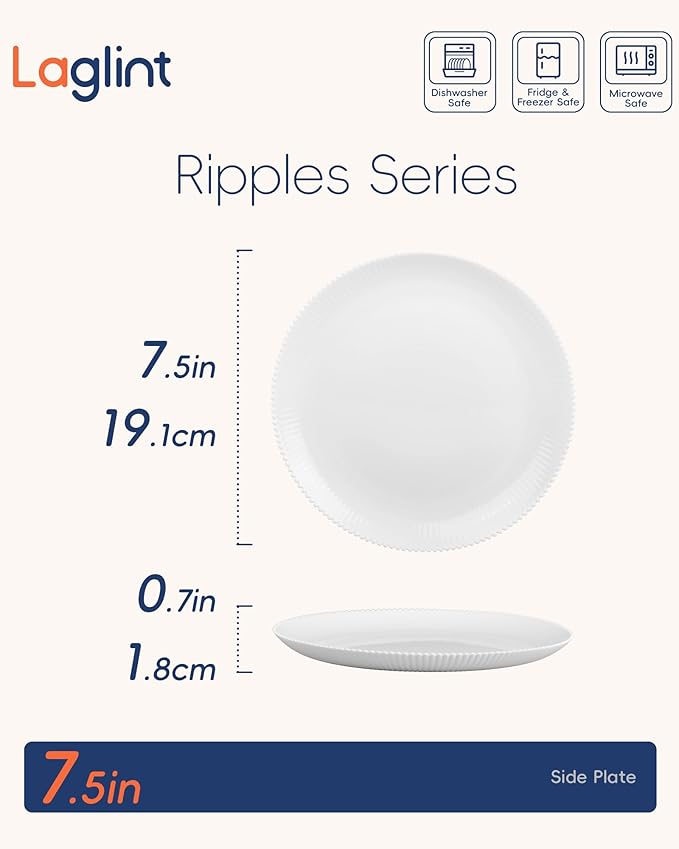 Laglint

Dishwasher Safe

Fridge & Freezer Safe

Microwave Safe

Ripples Series

7.5in
19.1cm

0.7in
1.8cm

7.5in

Side Plate